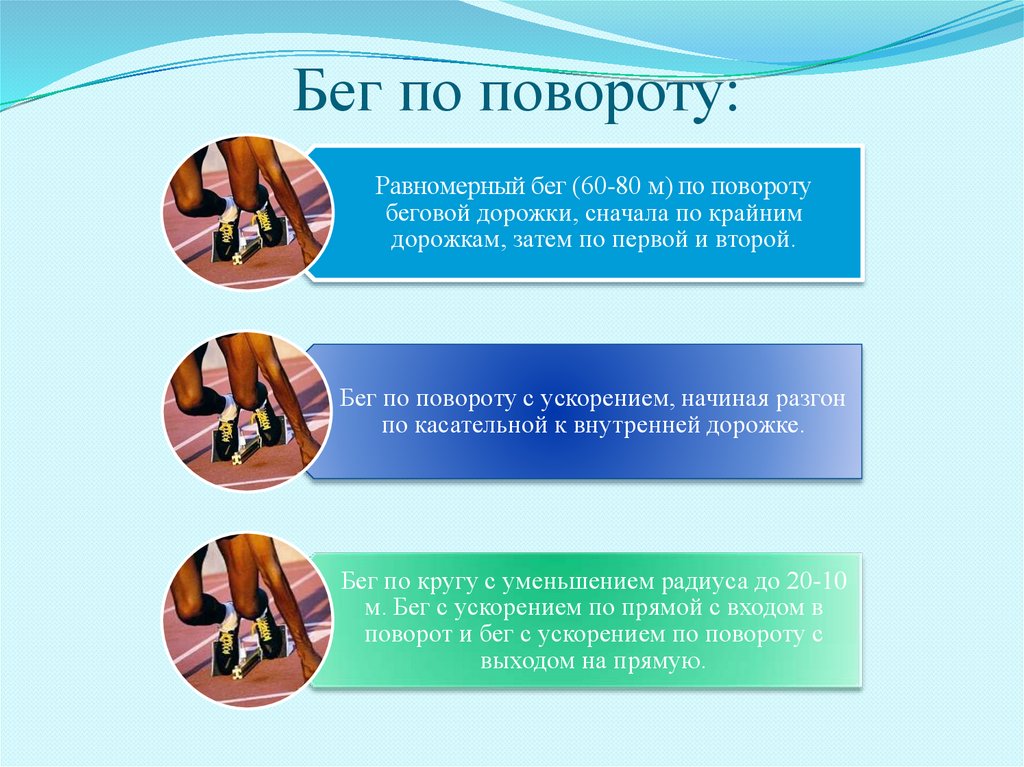 Бег по повороту:

Равномерный бег (60-80 м) по повороту беговой дорожки, сначала по крайним дорожкам, затем по первой и второй.

Бег по повороту с ускорением, начиная разгон по касательной к внутренней дорожке.

Бег по кругу с уменьшением радиуса до 20-10 м. Бег с ускорением по прямой с входом в поворот и бег с ускорением по повороту с выходом на прямую.